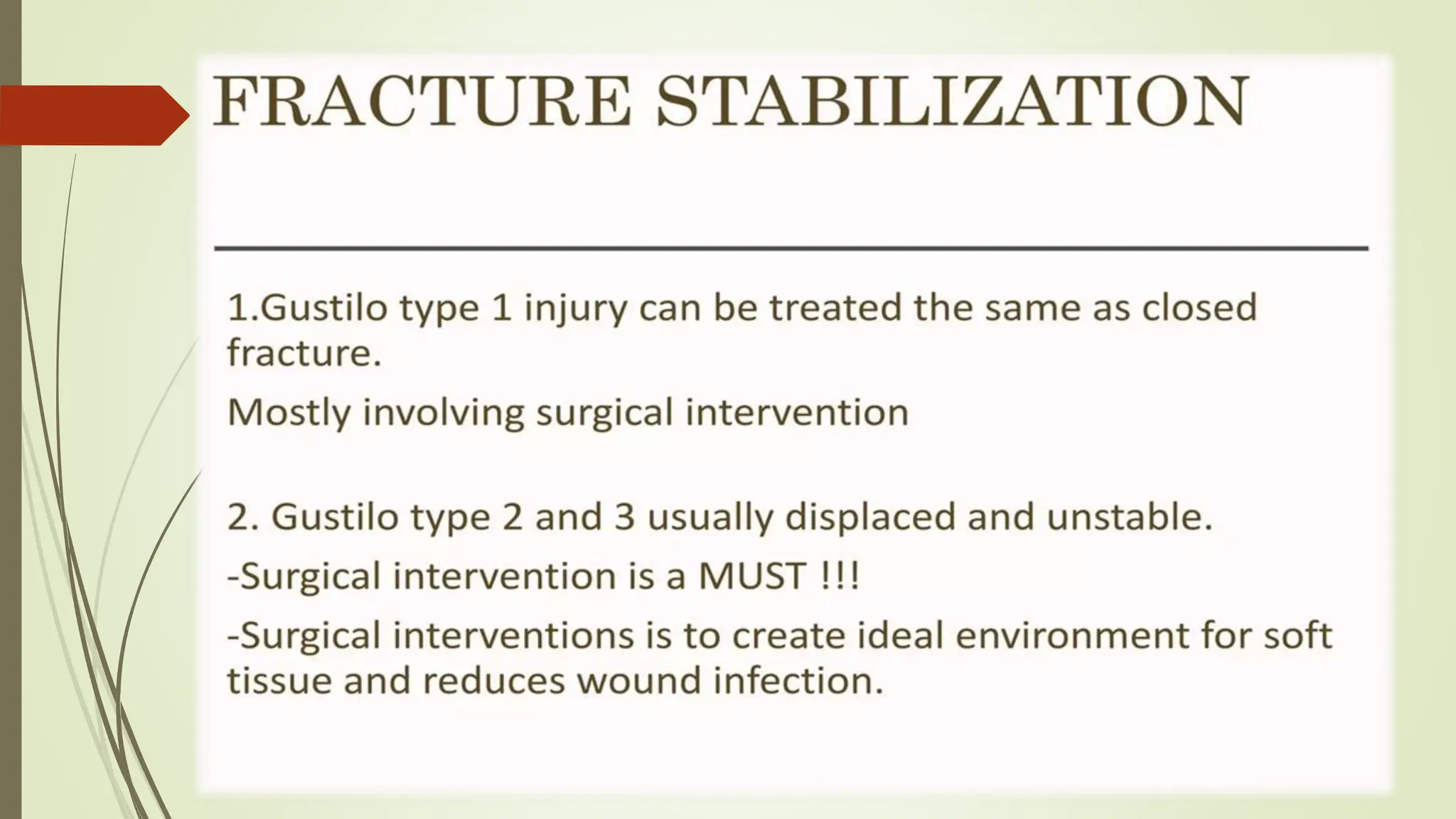 FRACTURE STABILIZATION

1.Gustilo type 1 injury can be treated the same as closed fracture.

Mostly involving surgical intervention

2. Gustilo type 2 and 3 usually displaced and unstable.

-Surgical intervention is a MUST !!!

-Surgical interventions is to create ideal environment for soft tissue and reduces wound infection.